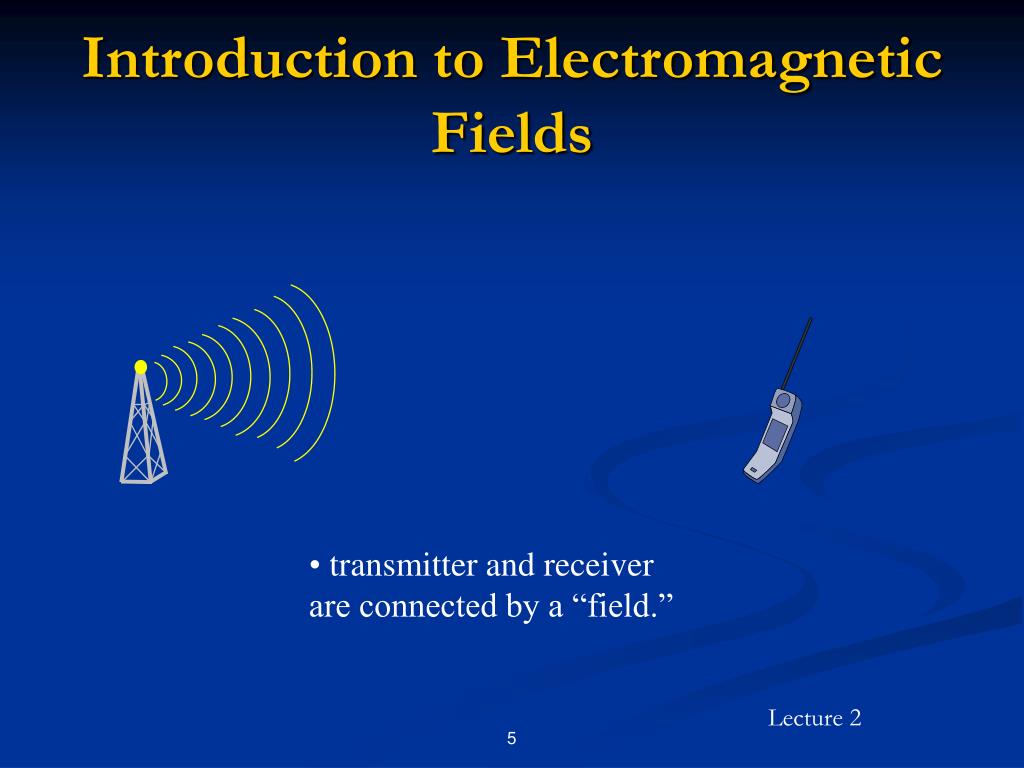 Introduction to Electromagnetic Fields

• transmitter and receiver are connected by a “field.”

Lecture 2

5